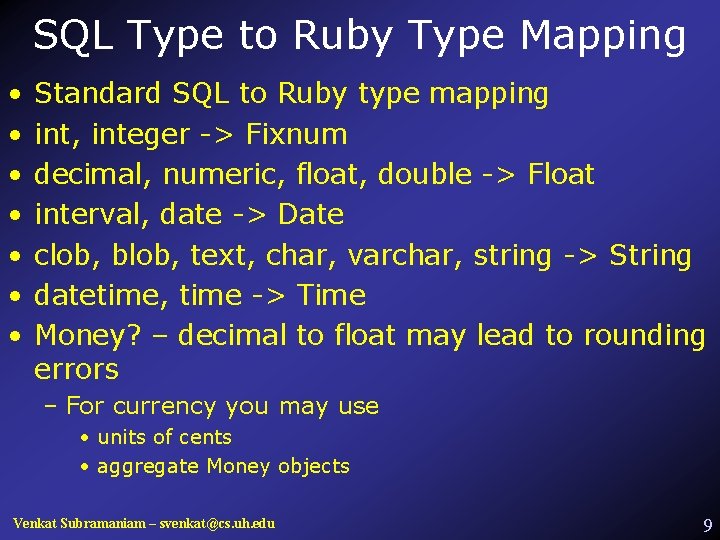 SQL Type to Ruby Type Mapping

• Standard SQL to Ruby type mapping
• int, integer -> Fixnum
• decimal, numeric, float, double -> Float
• interval, date -> Date
• clob, blob, text, char, varchar, string -> String
• datetime, time -> Time
• Money? – decimal to float may lead to rounding errors
– For currency you may use
• units of cents
• aggregate Money objects

Venkat Subramaniam – svenkat@cs.uh.edu

9